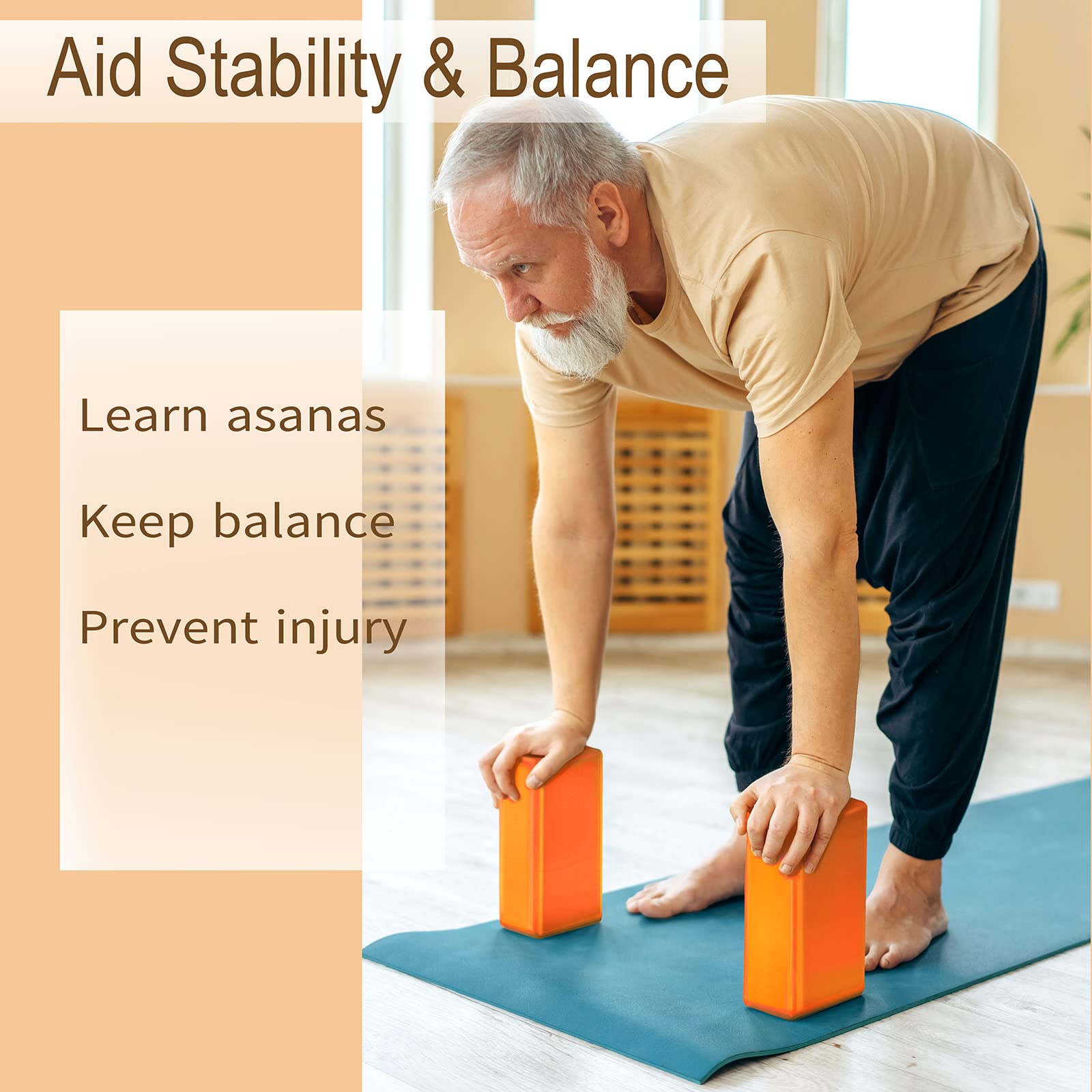 Aid Stability & Balance

Learn asanas

Keep balance

Prevent injury